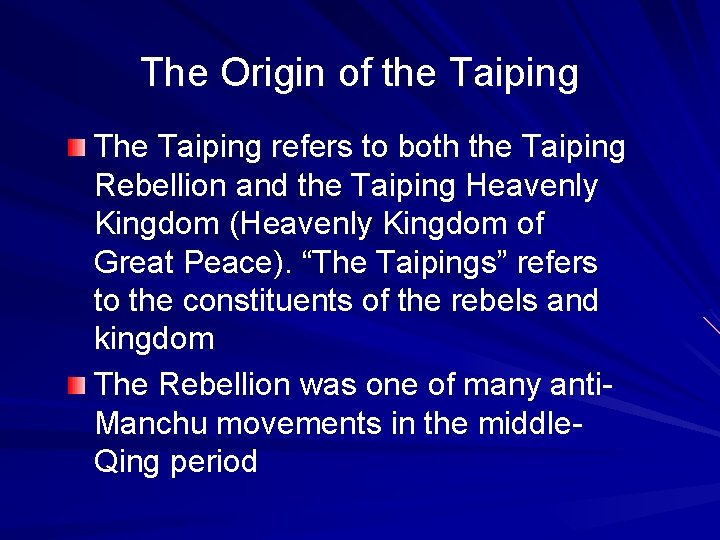 The Origin of the Taiping

The Taiping refers to both the Taiping Rebellion and the Taiping Heavenly Kingdom (Heavenly Kingdom of Great Peace). “The Taipings” refers to the constituents of the rebels and kingdom

The Rebellion was one of many anti-Manchu movements in the middle-Qing period